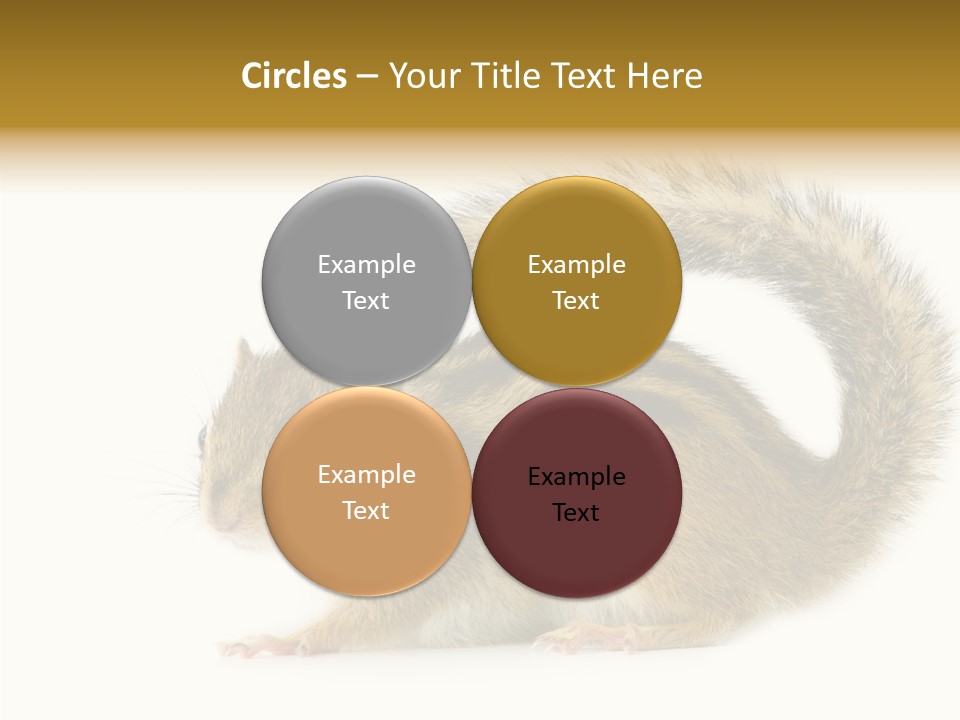 Circles – Your Title Text Here

Example Text

Example Text

Example Text

Example Text